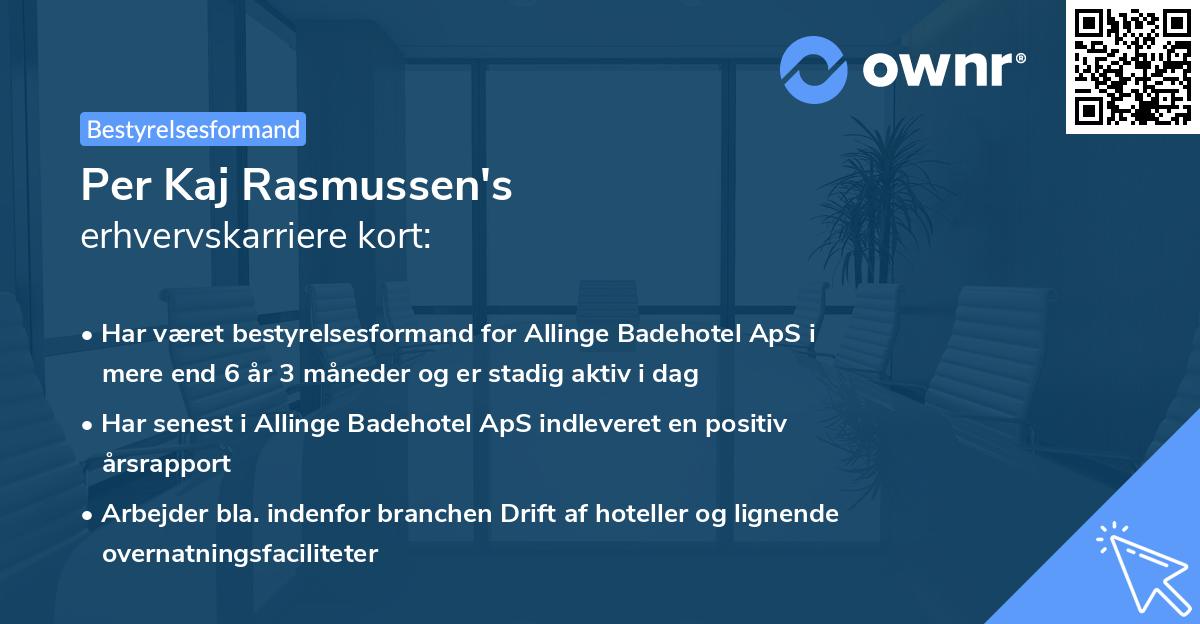 ownr®

Bestyrelsesformand

Per Kaj Rasmussen's
erhvervskarriere kort:

• Har været bestyrelsesformand for Allinge Badehotel ApS i mere end 6 år 3 måneder og er stadig aktiv i dag

• Har senest i Allinge Badehotel ApS indleveret en positiv årsrapport

• Arbejder bla. indenfor branchen Drift af hoteller og lignende overnatningsfaciliteter